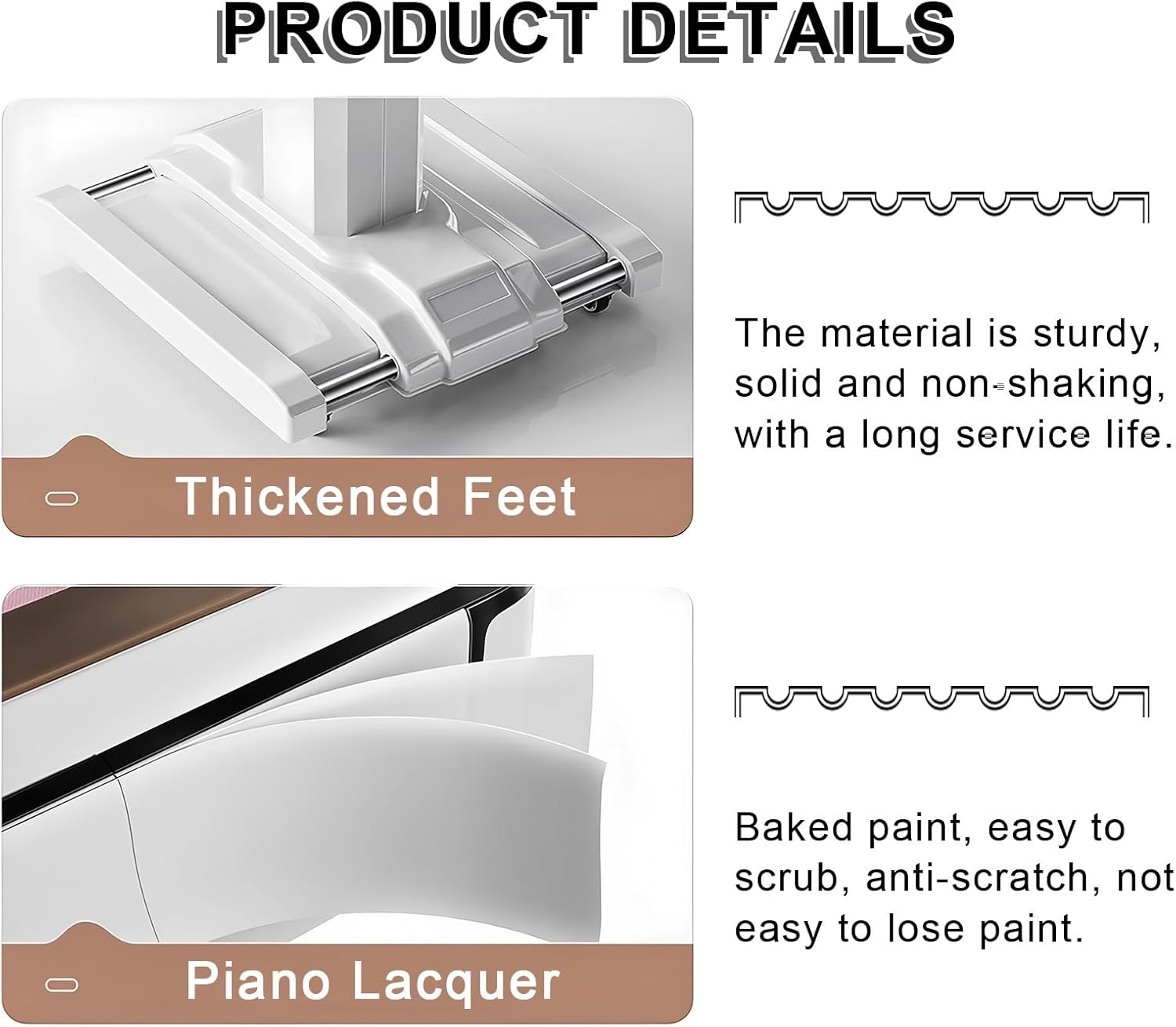 PRODUCT DETAILS

Thickened Feet

The material is sturdy, solid and non-shaking, with a long service life.

Piano Lacquer

Baked paint, easy to scrub, anti-scratch, not easy to lose paint.